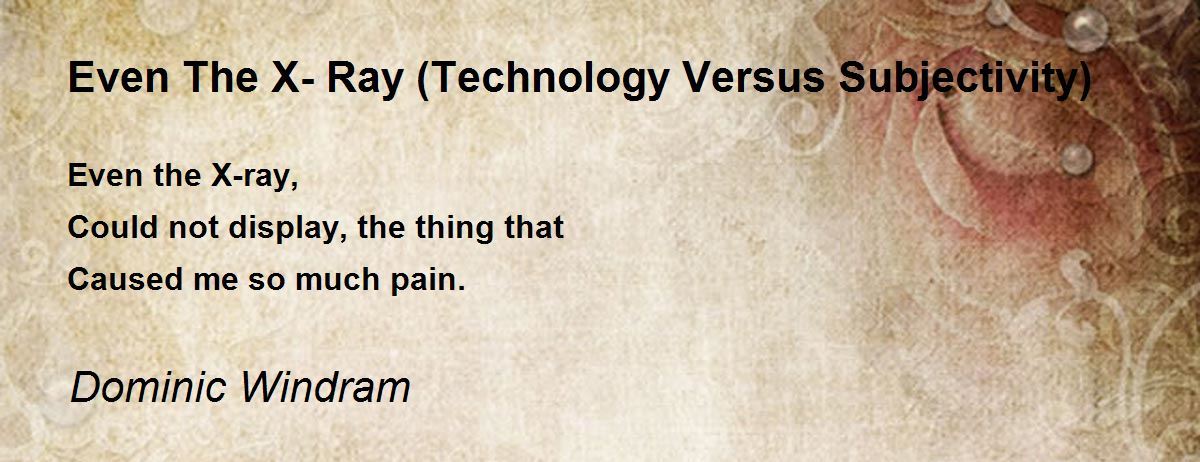 Even The X- Ray (Technology Versus Subjectivity)

Even the X-ray,
Could not display, the thing that
Caused me so much pain.

Dominic Windram